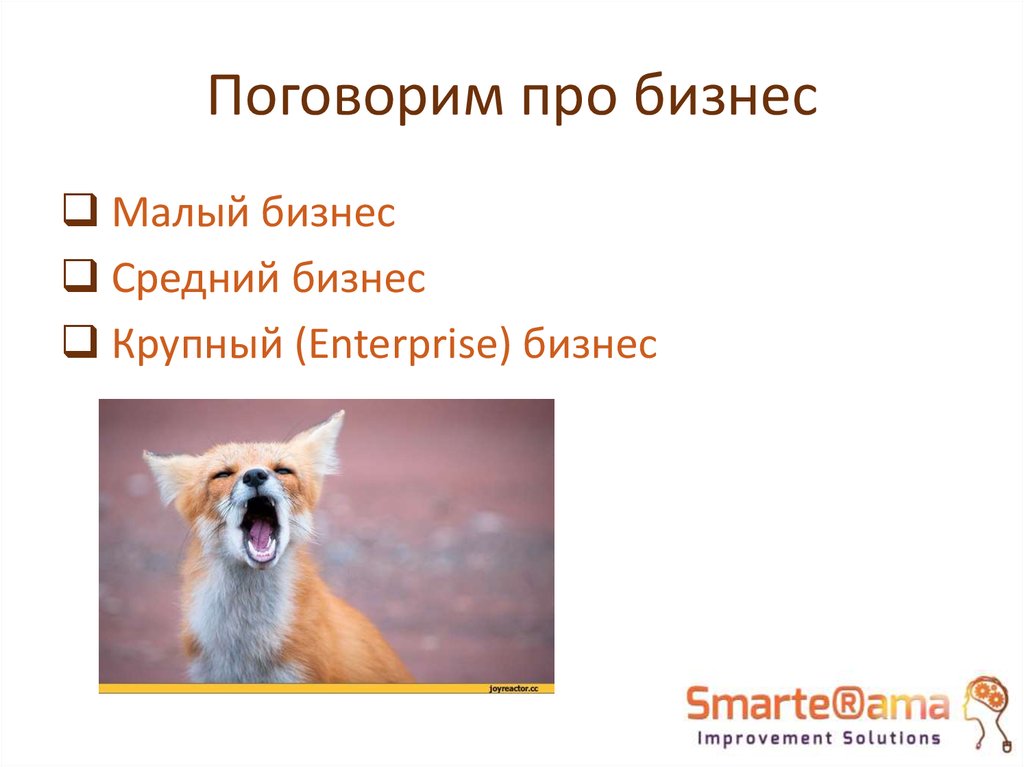 Поговорим про бизнес

❑ Малый бизнес
❑ Средний бизнес
❑ Крупный (Enterprise) бизнес

joyreactor.cc

Smarte®ama
Improvement Solutions